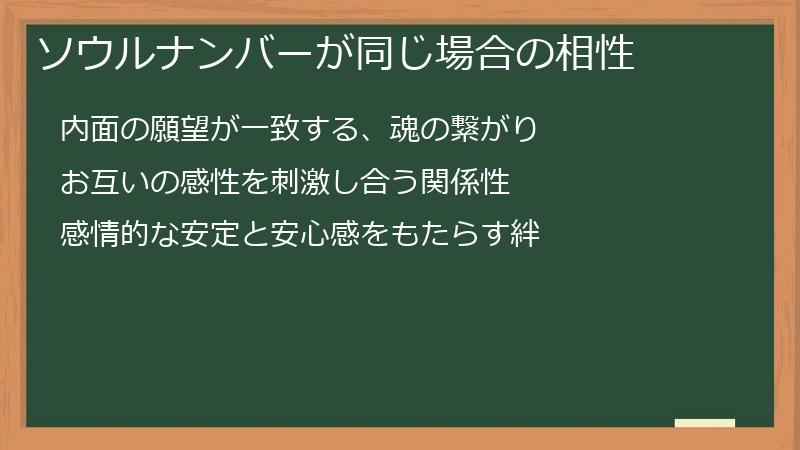 ソウルナンバーが同じ場合の相性

内面の願望が一致する、魂の繋がり

お互いの感性を刺激し合う関係性

感情的な安定と安心感をもたらす絆